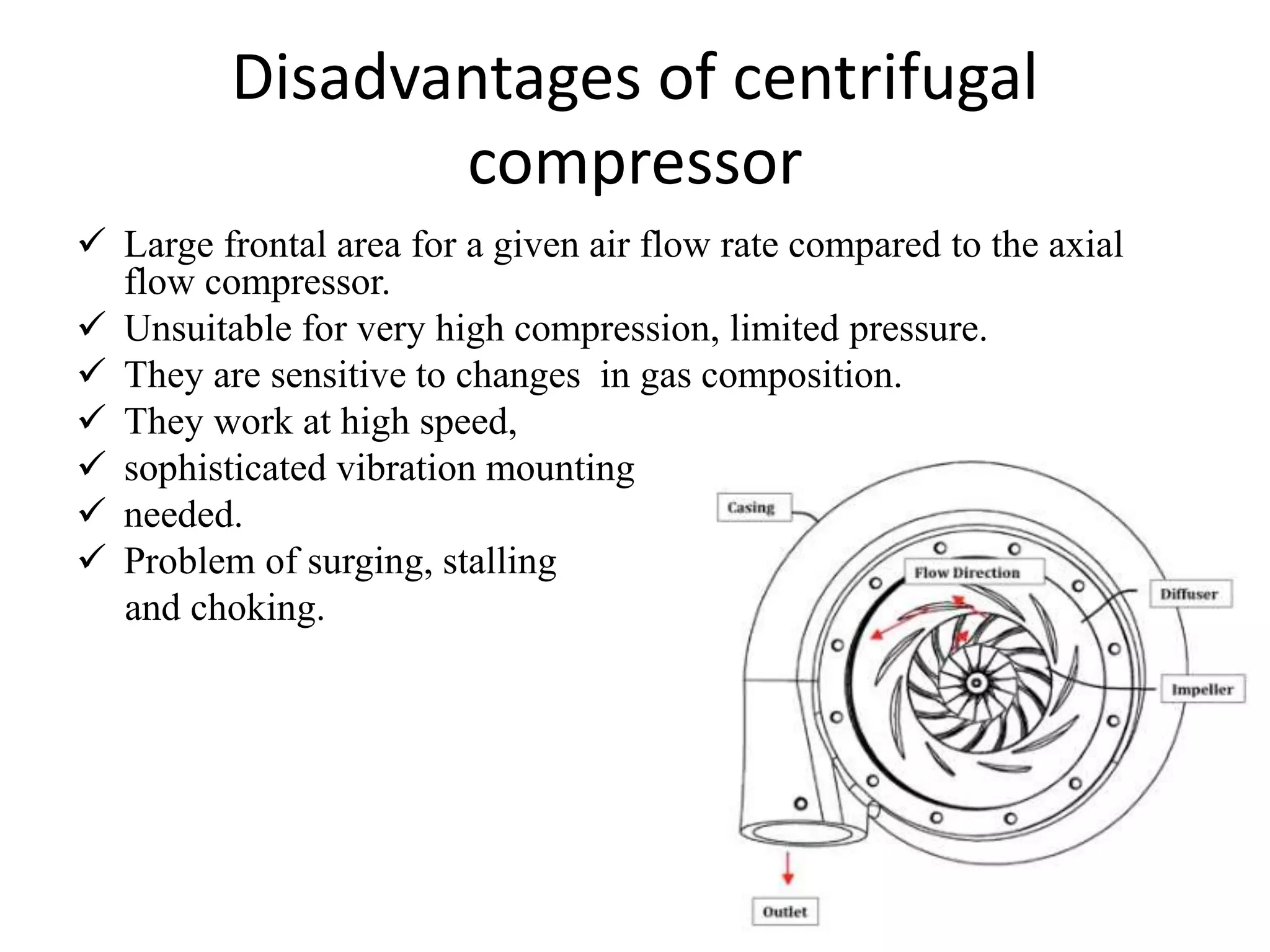 Disadvantages of centrifugal compressor

✓ Large frontal area for a given air flow rate compared to the axial flow compressor.
✓ Unsuitable for very high compression, limited pressure.
✓ They are sensitive to changes in gas composition.
✓ They work at high speed,
✓ sophisticated vibration mounting
✓ needed.
✓ Problem of surging, stalling and choking.

Casing
Flow Direction
Diffuser
Impeller
Outlet